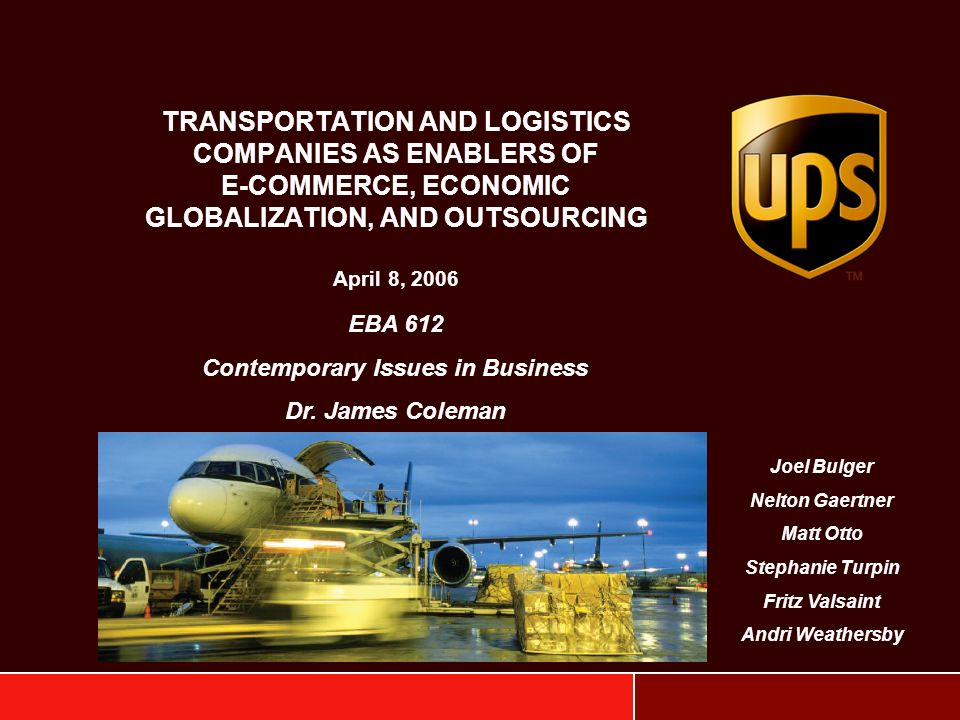 TRANSPORTATION AND LOGISTICS COMPANIES AS ENABLERS OF E-COMMERCE, ECONOMIC GLOBALIZATION, AND OUTSOURCING

ups

TM

April 8, 2006

EBA 612

Contemporary Issues in Business

Dr. James Coleman

Joel Bulger

Nelton Gaertner

Matt Otto

Stephanie Turpin

Fritz Valsaint

Andri Weathersby